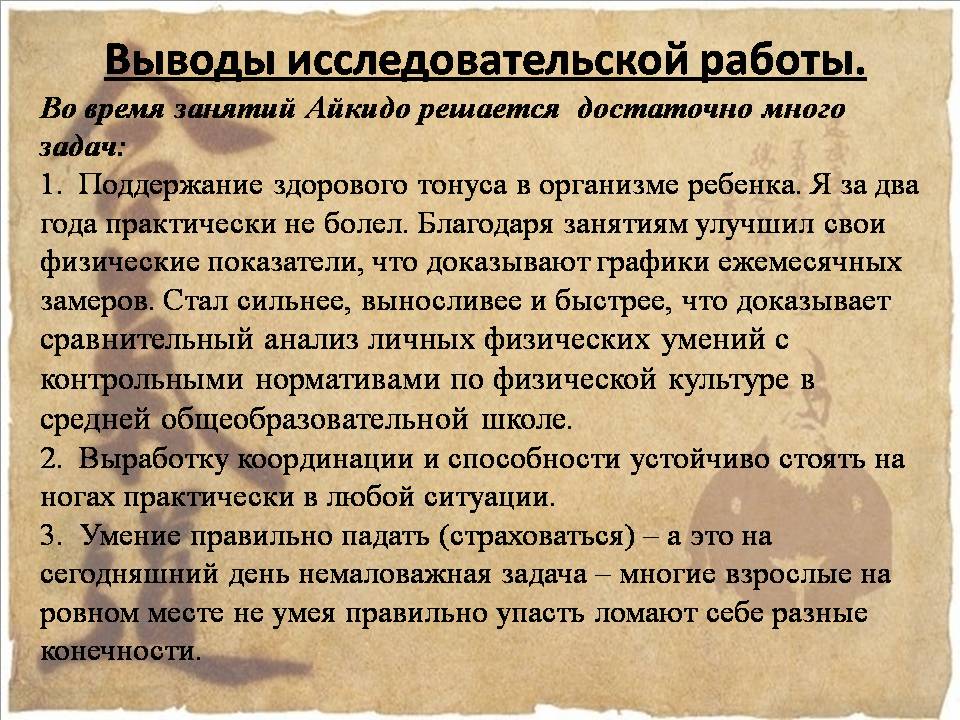 Выводы исследовательской работы.

Во время занятий Айкидо решается достаточно много задач:

1. Поддержание здорового тонуса в организме ребенка. Я за два года практически не болел. Благодаря занятиям улучшил свои физические показатели, что доказывают графики ежемесячных замеров. Стал сильнее, выносливее и быстрее, что доказывает сравнительный анализ личных физических умений с контрольными нормативами по физической культуре в средней общеобразовательной школе.

2. Выработку координации и способности устойчиво стоять на ногах практически в любой ситуации.

3. Умение правильно падать (страховаться) – а это на сегодняшний день немаловажная задача – многие взрослые на ровном месте не умея правильно упасть ломают себе разные конечности.